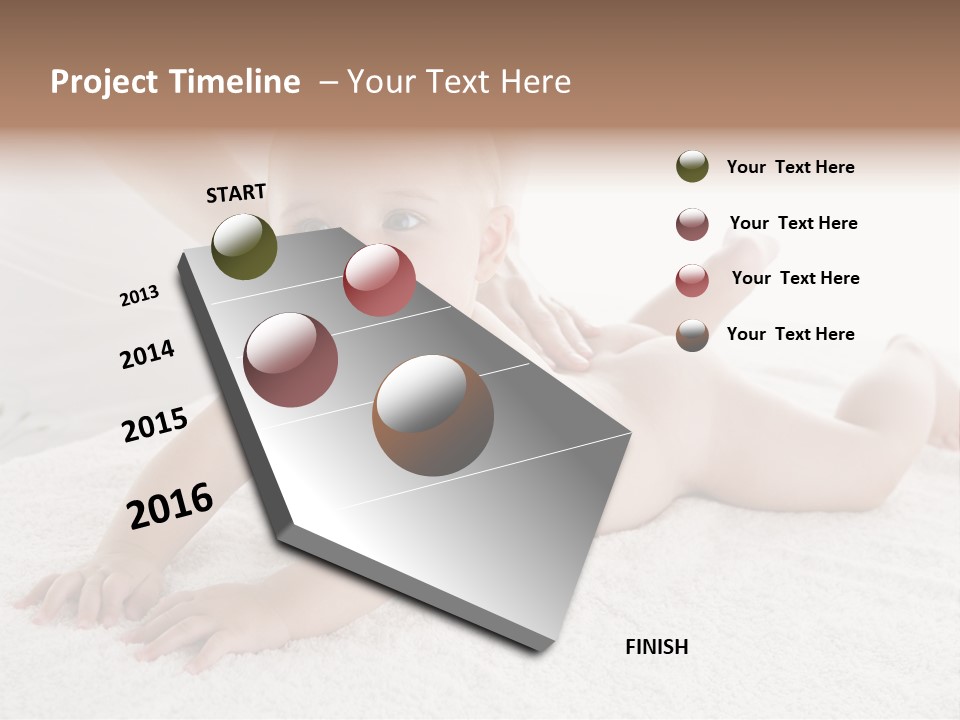 Project Timeline – Your Text Here

START

2013

2014

2015

2016

FINISH

Your Text Here

Your Text Here

Your Text Here

Your Text Here